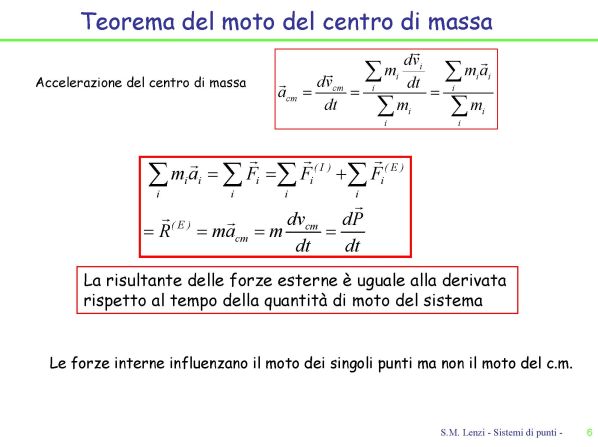 Teorema del moto del centro di massa

Accelerazione del centro di massa

$\vec{a}_{cm} = \frac{d\vec{v}_{cm}}{dt} = \frac{\sum_i m_i \frac{d\vec{v}_i}{dt}}{\sum_i m_i} = \frac{\sum_i m_i \vec{a}_i}{\sum_i m_i}$

$\sum_i m_i \vec{a}_i = \sum_i \vec{F}_i = \sum_i \vec{F}_i^{(I)} + \sum_i \vec{F}_i^{(E)}$
$= \vec{R}^{(E)} = m\vec{a}_{cm} = m\frac{dv_{cm}}{dt} = \frac{d\vec{P}}{dt}$

La risultante delle forze esterne è uguale alla derivata rispetto al tempo della quantità di moto del sistema

Le forze interne influenzano il moto dei singoli punti ma non il moto del c.m.

S.M. Lenzi - Sistemi di punti - 6